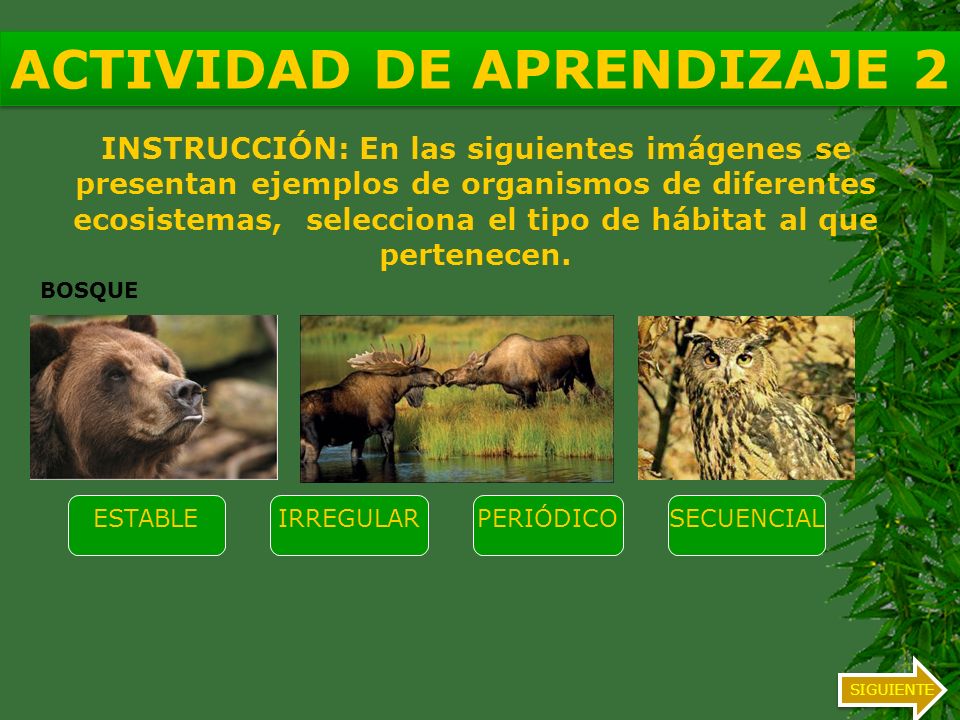 ACTIVIDAD DE APRENDIZAJE 2

INSTRUCCIÓN: En las siguientes imágenes se presentan ejemplos de organismos de diferentes ecosistemas, selecciona el tipo de hábitat al que pertenecen.

BOSQUE

ESTABLE

IRREGULAR

PERIÓDICO

SECUENCIAL

SIGUIENTE